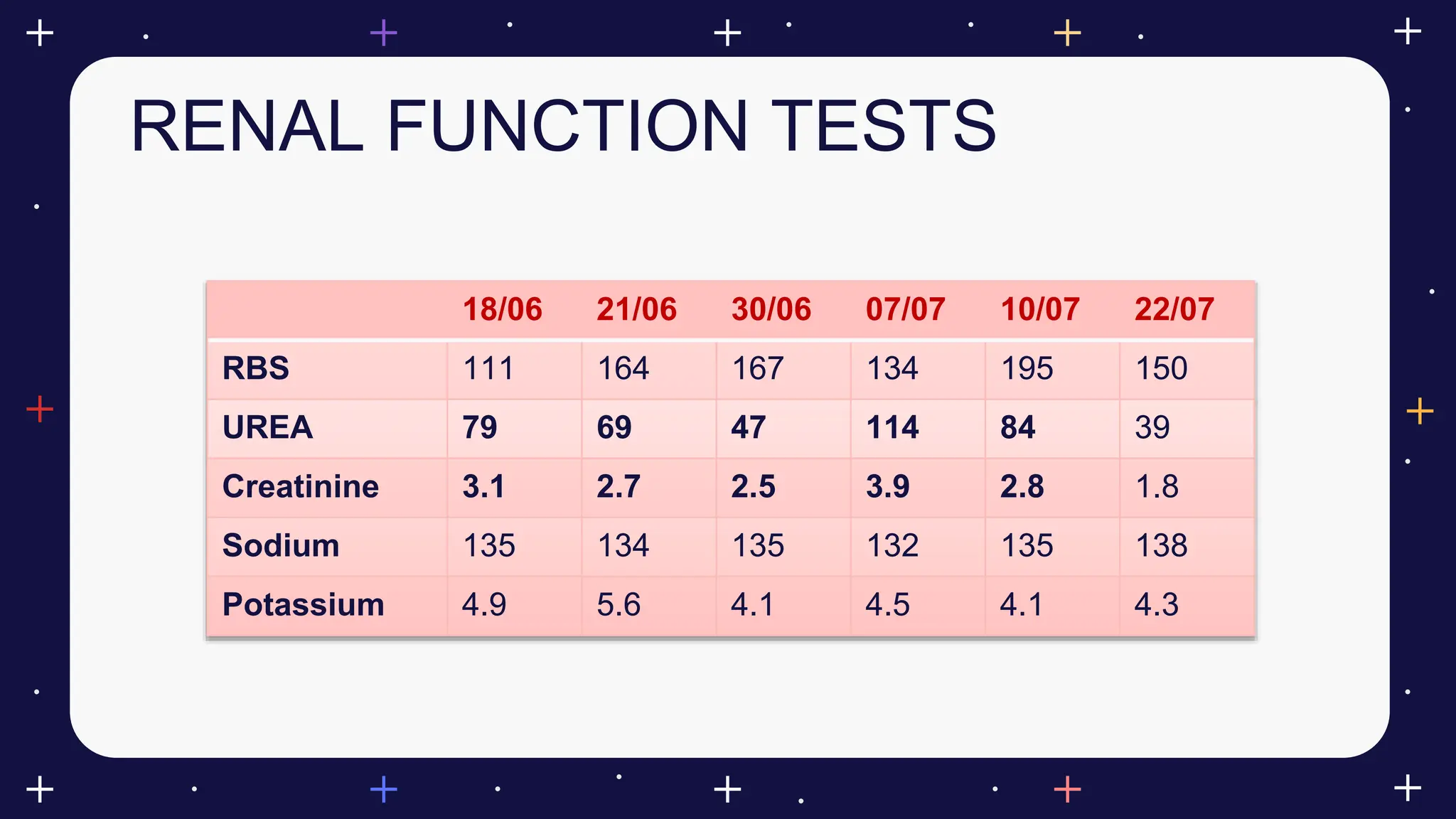 RENAL FUNCTION TESTS

| | 18/06 | 21/06 | 30/06 | 07/07 | 10/07 | 22/07 |
|---|---|---|---|---|---|---|
| RBS | 111 | 164 | 167 | 134 | 195 | 150 |
| UREA | 79 | 69 | 47 | 114 | 84 | 39 |
| Creatinine | 3.1 | 2.7 | 2.5 | 3.9 | 2.8 | 1.8 |
| Sodium | 135 | 134 | 135 | 132 | 135 | 138 |
| Potassium | 4.9 | 5.6 | 4.1 | 4.5 | 4.1 | 4.3 |